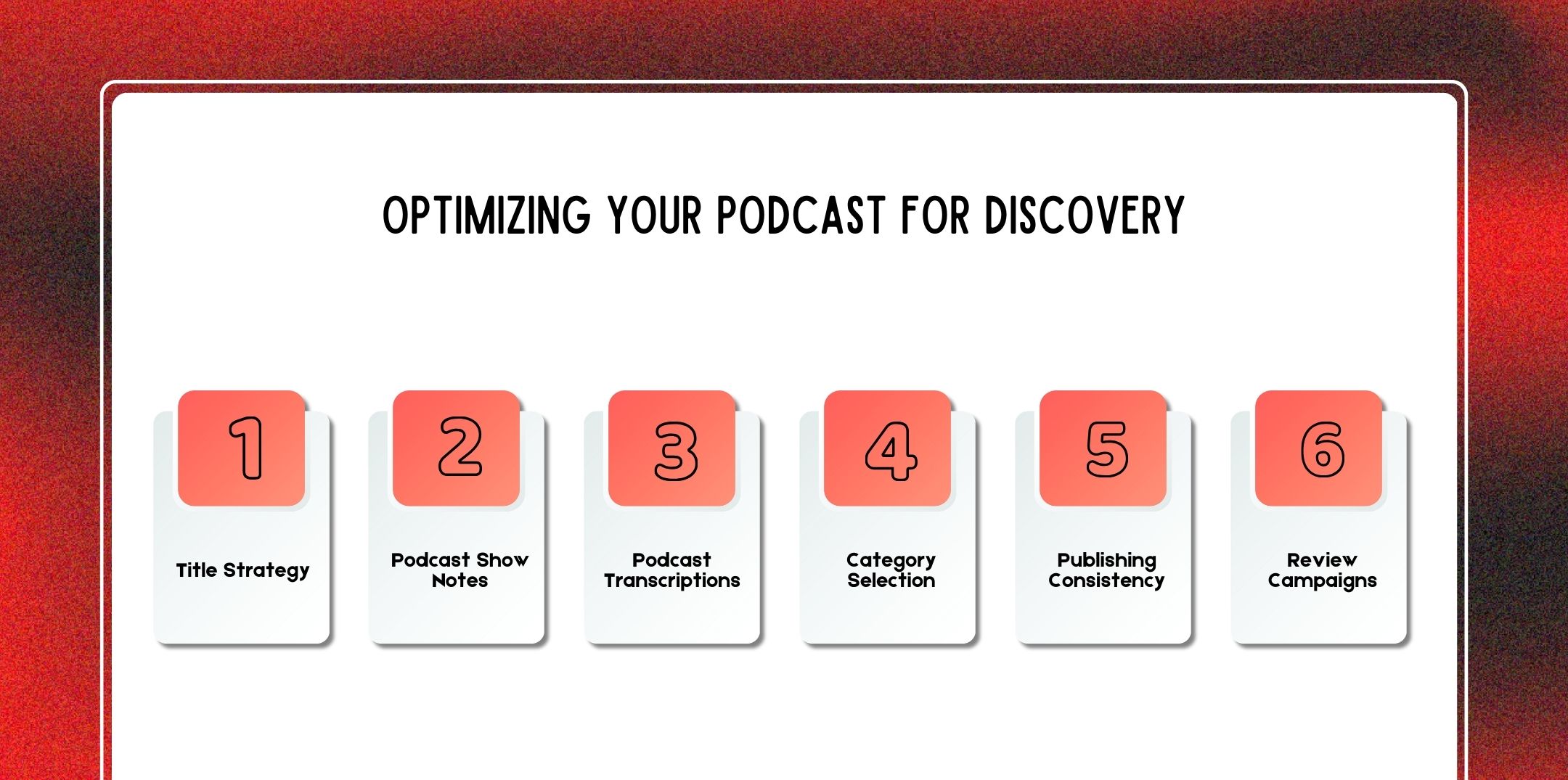 OPTIMIZING YOUR PODCAST FOR DISCOVERY

1
Title Strategy

2
Podcast Show Notes

3
Podcast Transcriptions

4
Category Selection

5
Publishing Consistency

6
Review Campaigns